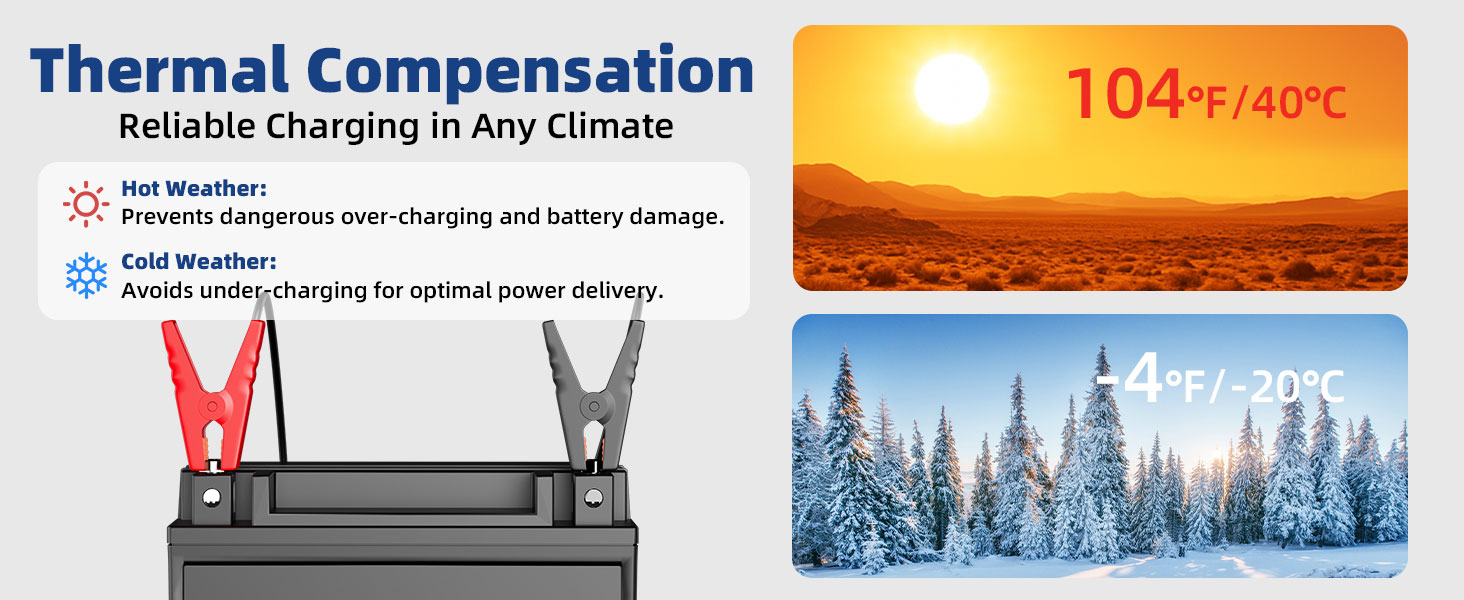 Thermal Compensation

Reliable Charging in Any Climate

Hot Weather:
Prevents dangerous over-charging and battery damage.

Cold Weather:
Avoids under-charging for optimal power delivery.

104°F/40°C

-4°F/-20°C